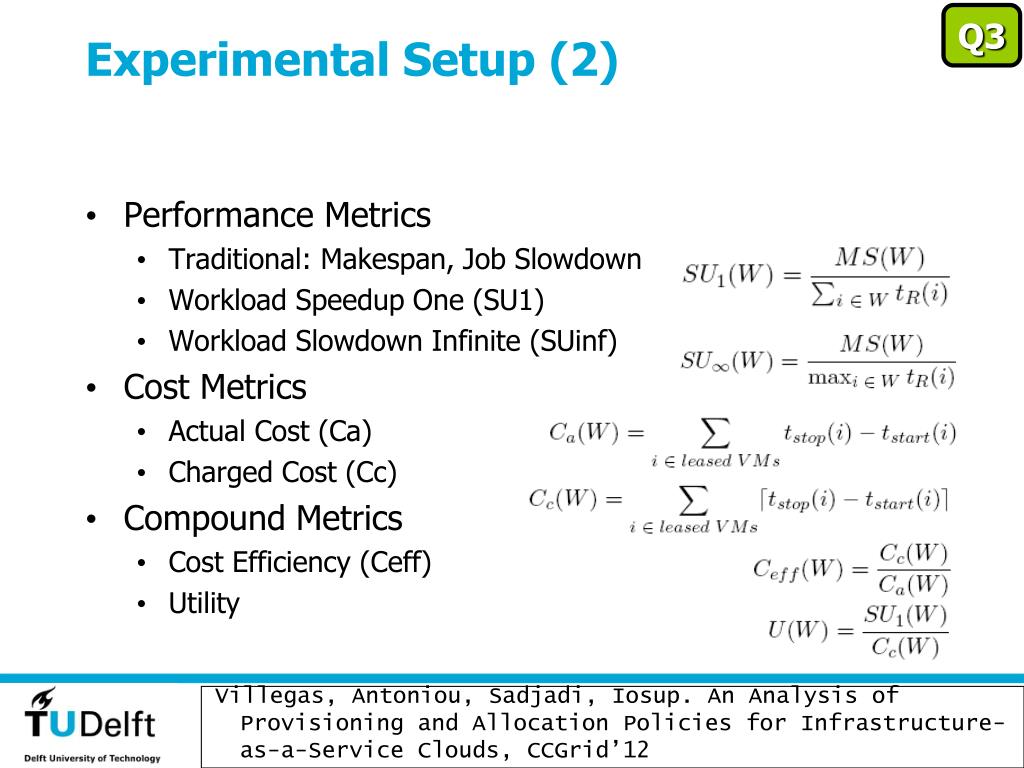 Q3

Experimental Setup (2)

• Performance Metrics
  • Traditional: Makespan, Job Slowdown
  • Workload Speedup One (SU1)
  • Workload Slowdown Infinite (SUinf)
• Cost Metrics
  • Actual Cost (Ca)
  • Charged Cost (Cc)
• Compound Metrics
  • Cost Efficiency (Ceff)
  • Utility

$SU_1(W) = \frac{MS(W)}{\sum_{i \in W} t_R(i)}$

$SU_\infty(W) = \frac{MS(W)}{\max_{i \in W} t_R(i)}$

$C_a(W) = \sum_{i \in leased\ VMs} t_{stop}(i) - t_{start}(i)$

$C_c(W) = \sum_{i \in leased\ VMs} \lceil t_{stop}(i) - t_{start}(i) \rceil$

$C_{eff}(W) = \frac{C_c(W)}{C_a(W)}$

$U(W) = \frac{SU_1(W)}{C_c(W)}$

TUDelft
Delft University of Technology

Villegas, Antoniou, Sadjadi, Iosup. An Analysis of Provisioning and Allocation Policies for Infrastructure-as-a-Service Clouds, CCGrid'12